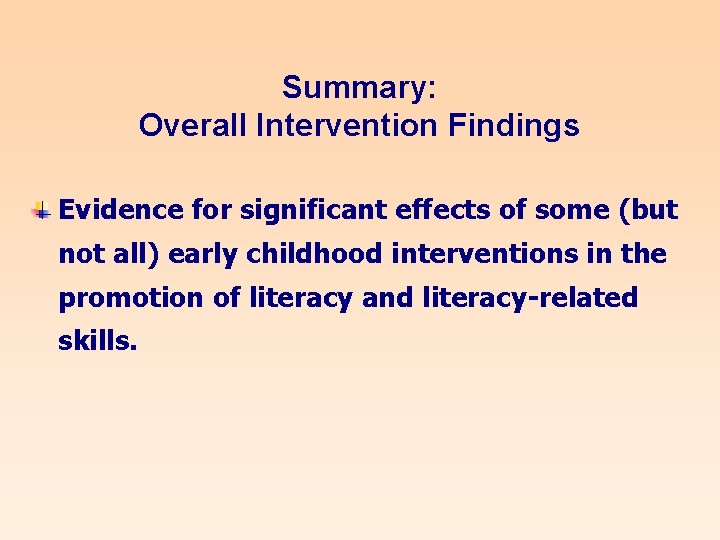 Summary:
Overall Intervention Findings

Evidence for significant effects of some (but not all) early childhood interventions in the promotion of literacy and literacy-related skills.